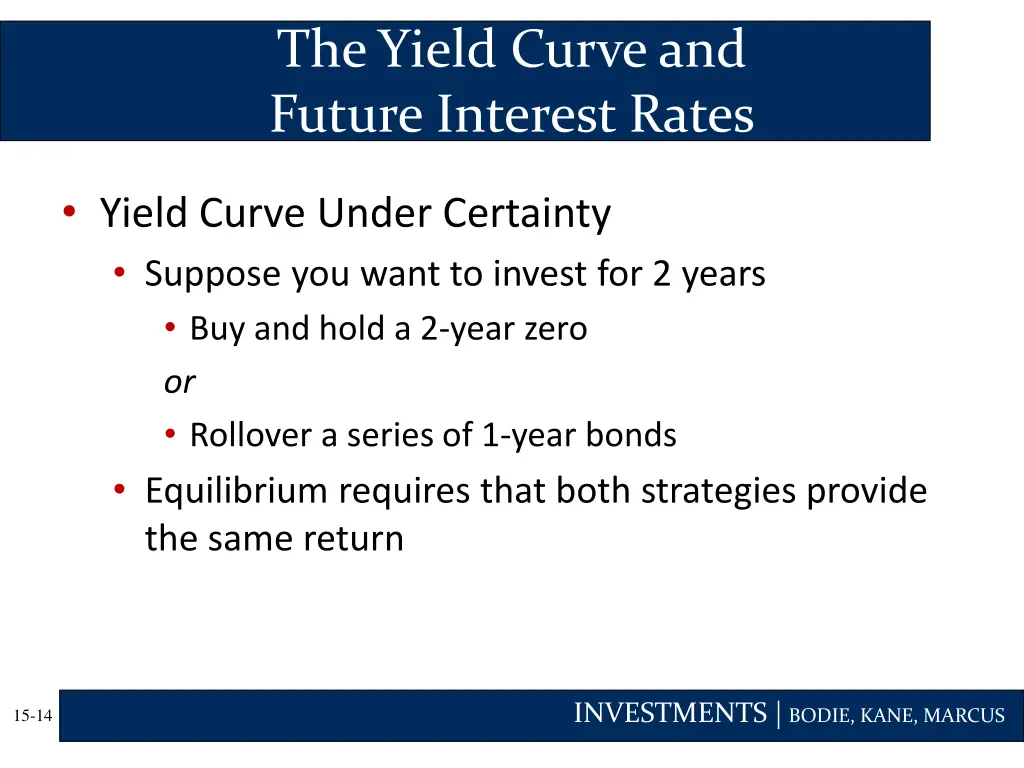 The Yield Curve and Future Interest Rates

• Yield Curve Under Certainty
  • Suppose you want to invest for 2 years
    • Buy and hold a 2-year zero
    or
    • Rollover a series of 1-year bonds
  • Equilibrium requires that both strategies provide the same return

15-14

INVESTMENTS | BODIE, KANE, MARCUS